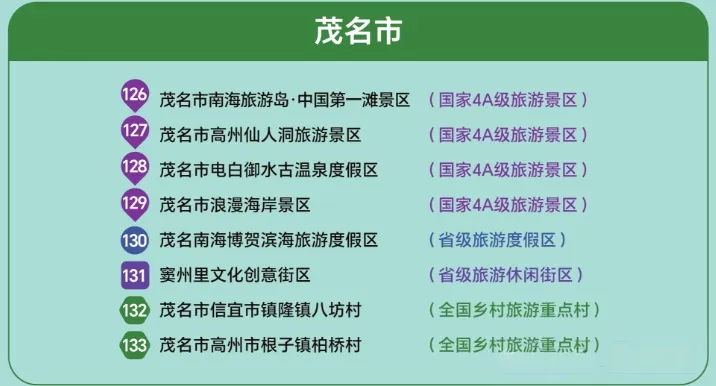 茂名市

126 茂名市南海旅游岛·中国第一滩景区 （国家4A级旅游景区）
127 茂名市高州仙人洞旅游景区 （国家4A级旅游景区）
128 茂名市电白御水古温泉度假区 （国家4A级旅游景区）
129 茂名市浪漫海岸景区 （国家4A级旅游景区）
130 茂名南海博贺滨海旅游度假区 （省级旅游度假区）
131 窦州里文化创意街区 （省级旅游休闲街区）
132 茂名市信宜市镇隆镇八坊村 （全国乡村旅游重点村）
133 茂名市高州市根子镇柏桥村 （全国乡村旅游重点村）